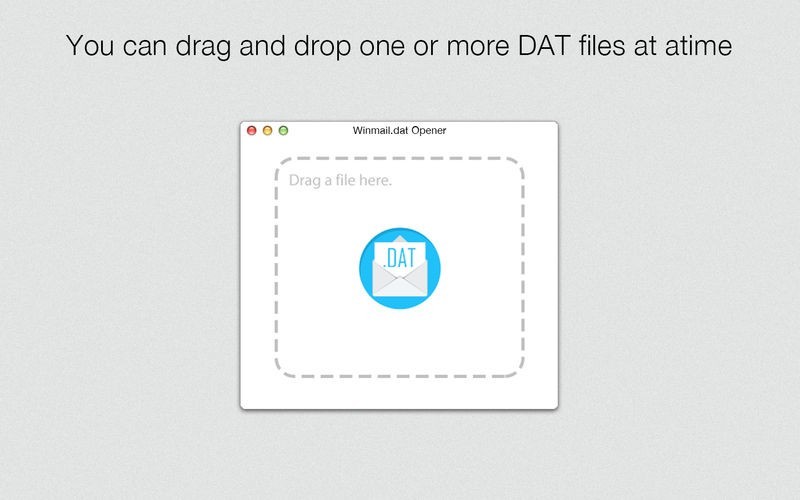 You can drag and drop one or more DAT files at atime

Winmail.dat Opener

Drag a file here.

.DAT